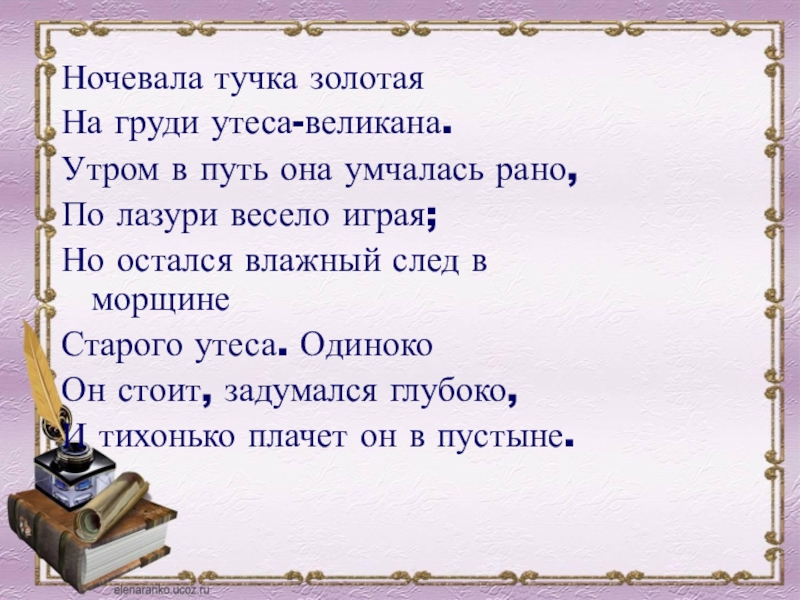 Ночевала тучка золотая
На груди утеса-великана.
Утром в путь она умчалась рано,
По лазури весело играя;
Но остался влажный след в морщине
Старого утеса. Одиноко
Он стоит, задумался глубоко,
И тихонько плачет он в пустыне.

elenaranko.ucoz.ru